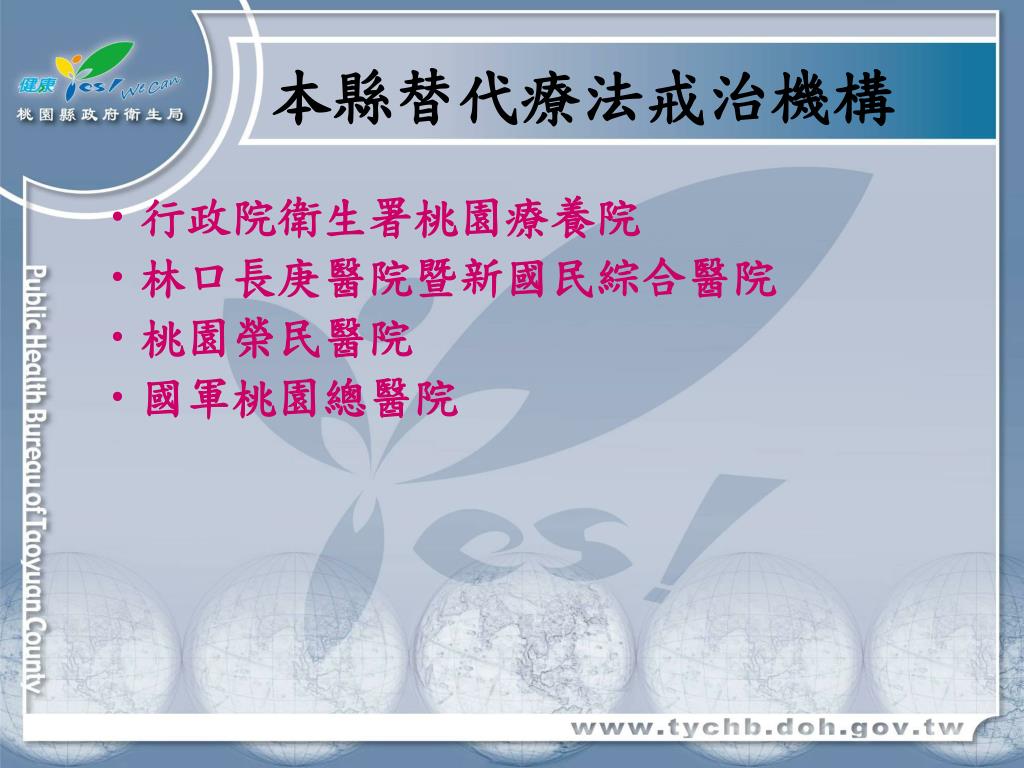 健康 Yes! We Can
桃園縣政府衛生局

本縣替代療法戒治機構

• 行政院衛生署桃園療養院
• 林口長庚醫院暨新國民綜合醫院
• 桃園榮民醫院
• 國軍桃園總醫院

Public Health Bureau of Taoyuan County

www.tychb.doh.gov.tw